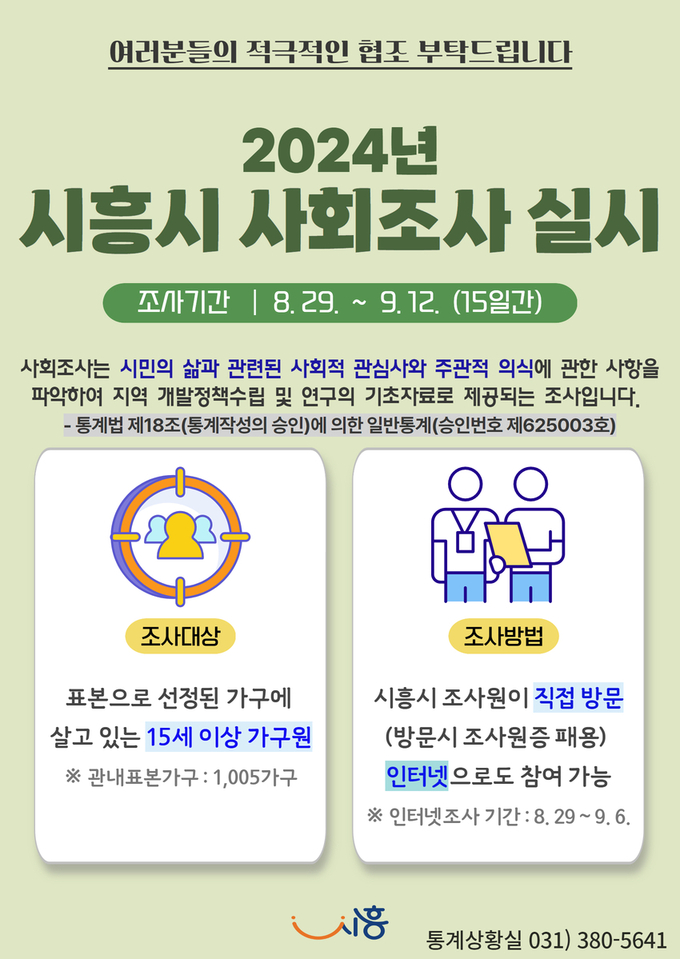 여러분들의 적극적인 협조 부탁드립니다

2024년
시흥시 사회조사 실시

조사기간 | 8. 29. ~ 9. 12. (15일간)

사회조사는 시민의 삶과 관련된 사회적 관심사와 주관적 의식에 관한 사항을 파악하여 지역 개발정책수립 및 연구의 기초자료로 제공되는 조사입니다.
- 통계법 제18조(통계작성의 승인)에 의한 일반통계(승인번호 제625003호)

조사대상

표본으로 선정된 가구에
살고 있는 15세 이상 가구원
※ 관내표본가구 : 1,005가구

조사방법

시흥시 조사원이 직접 방문
(방문시 조사원증 패용)
인터넷으로도 참여 가능
※ 인터넷조사 기간 : 8. 29 ~ 9. 6.

시흥

통계상황실 031) 380-5641